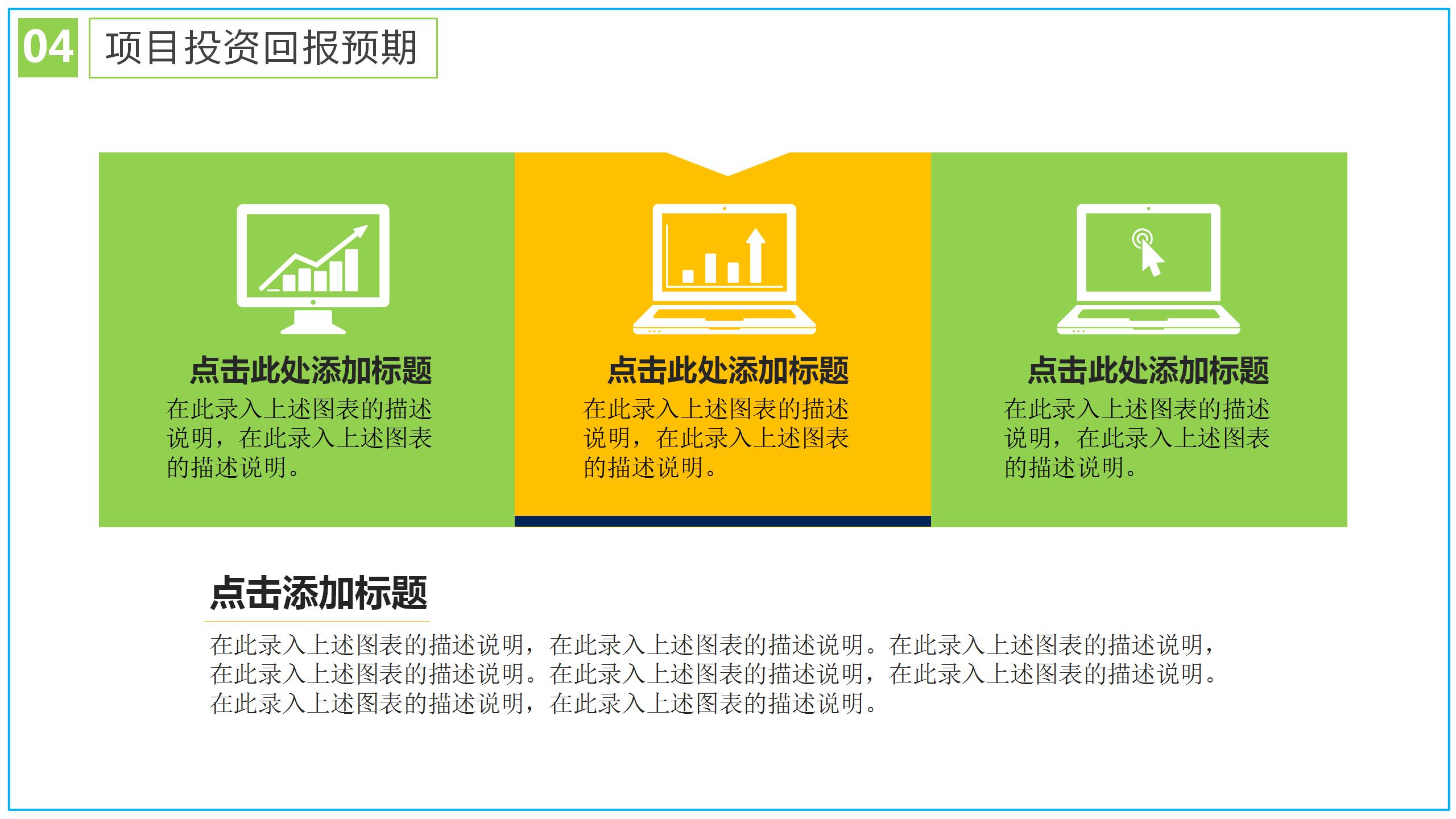 04 项目投资回报预期

点击此处添加标题
在此录入上述图表的描述说明，在此录入上述图表的描述说明。

点击此处添加标题
在此录入上述图表的描述说明，在此录入上述图表的描述说明。

点击此处添加标题
在此录入上述图表的描述说明，在此录入上述图表的描述说明。

点击添加标题
在此录入上述图表的描述说明，在此录入上述图表的描述说明。在此录入上述图表的描述说明，在此录入上述图表的描述说明。在此录入上述图表的描述说明，在此录入上述图表的描述说明。在此录入上述图表的描述说明，在此录入上述图表的描述说明。